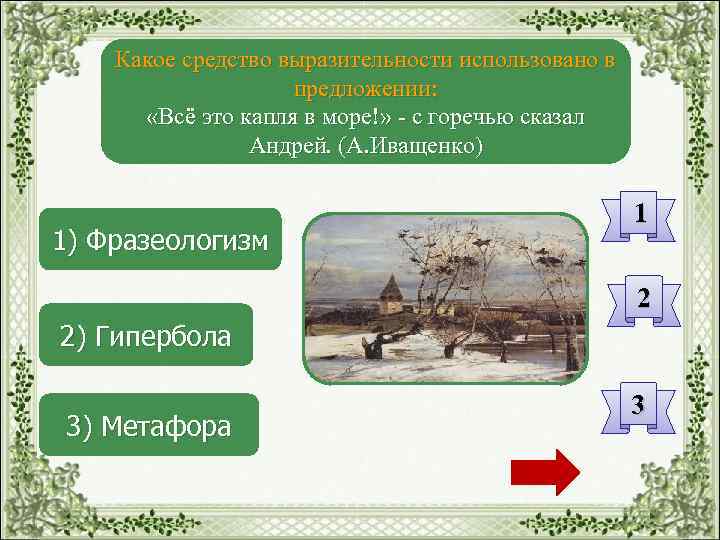 Какое средство выразительности использовано в предложении:
«Всё это капля в море!» - с горечью сказал Андрей. (А.Иващенко)

1) Фразеологизм

2) Гипербола

3) Метафора

1

2

3